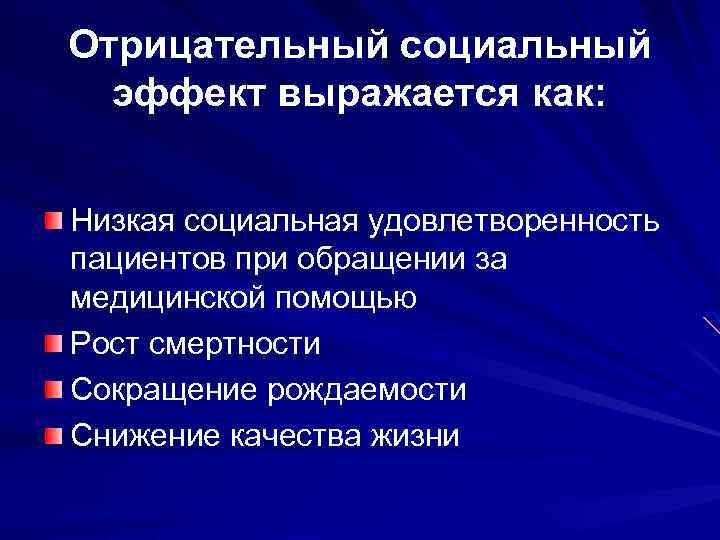 Отрицательный социальный эффект выражается как:

Низкая социальная удовлетворенность пациентов при обращении за медицинской помощью

Рост смертности

Сокращение рождаемости

Снижение качества жизни